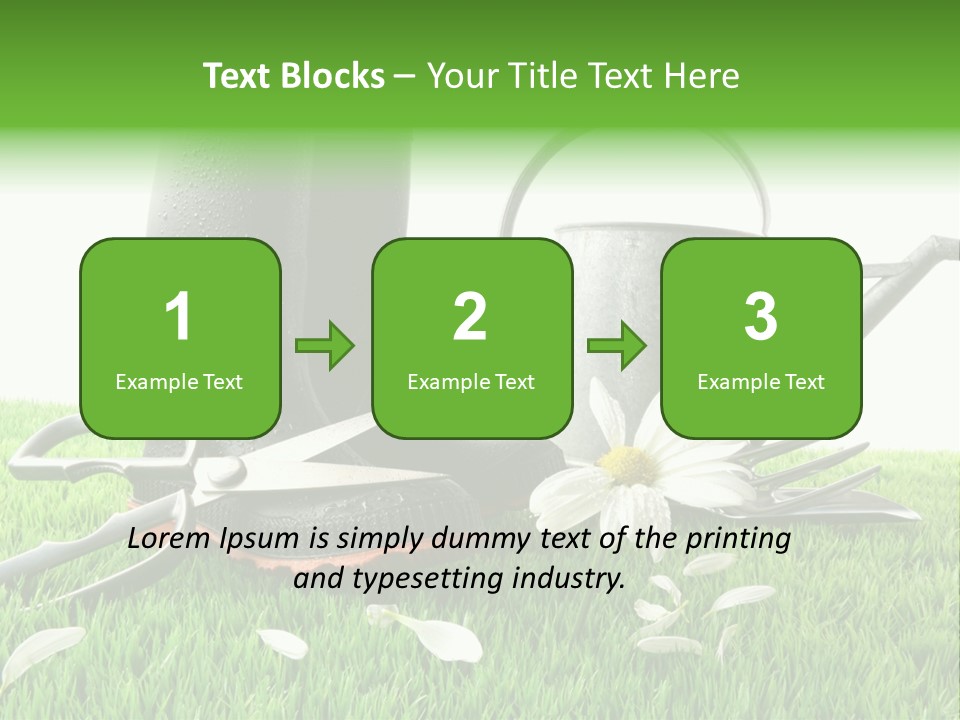 Text Blocks – Your Title Text Here

1
Example Text

2
Example Text

3
Example Text

Lorem Ipsum is simply dummy text of the printing and typesetting industry.